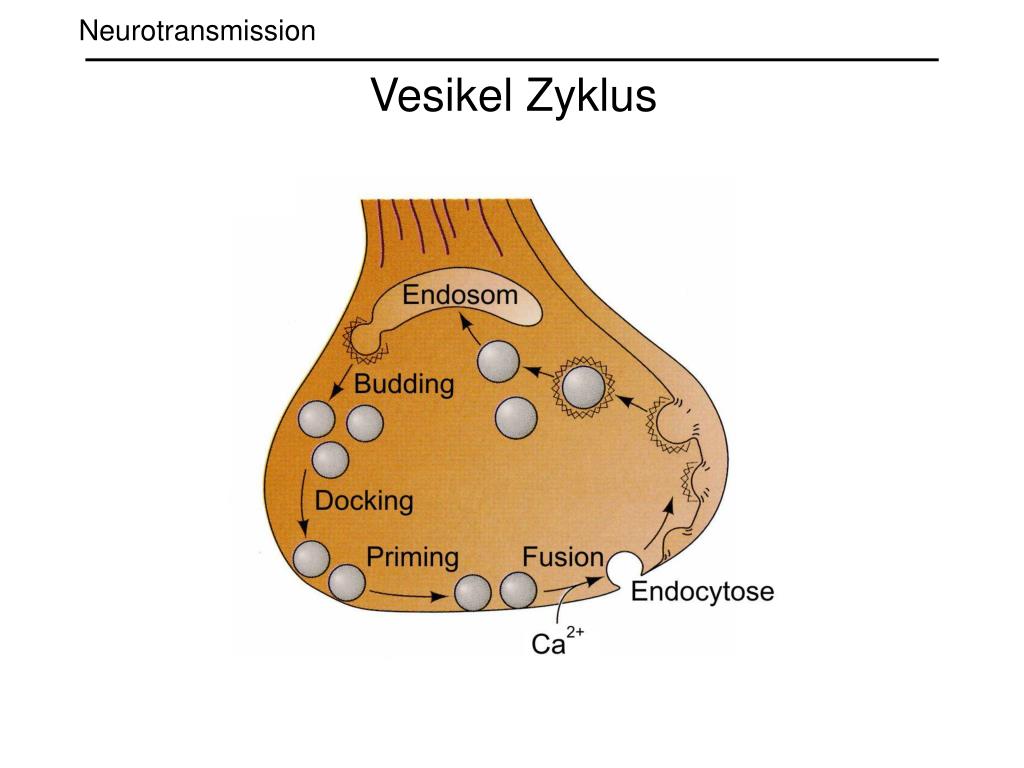 Neurotransmission

Vesikel Zyklus

Endosom
Budding
Docking
Priming
Fusion
Endocytose
$Ca^{2+}$